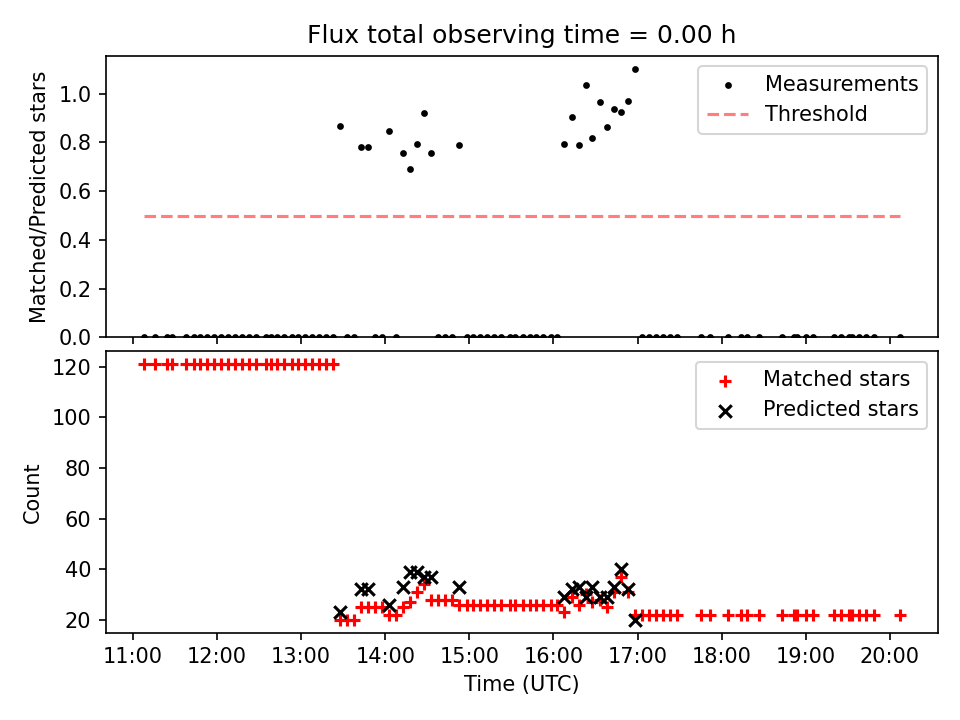 Flux total observing time = 0.00 h

Matched/Predicted stars

1.0
0.8
0.6
0.4
0.2
0.0

Measurements
Threshold

Count

120
100
80
60
40
20

Matched stars
Predicted stars

11:00
12:00
13:00
14:00
15:00
16:00
17:00
18:00
19:00
20:00

Time (UTC)